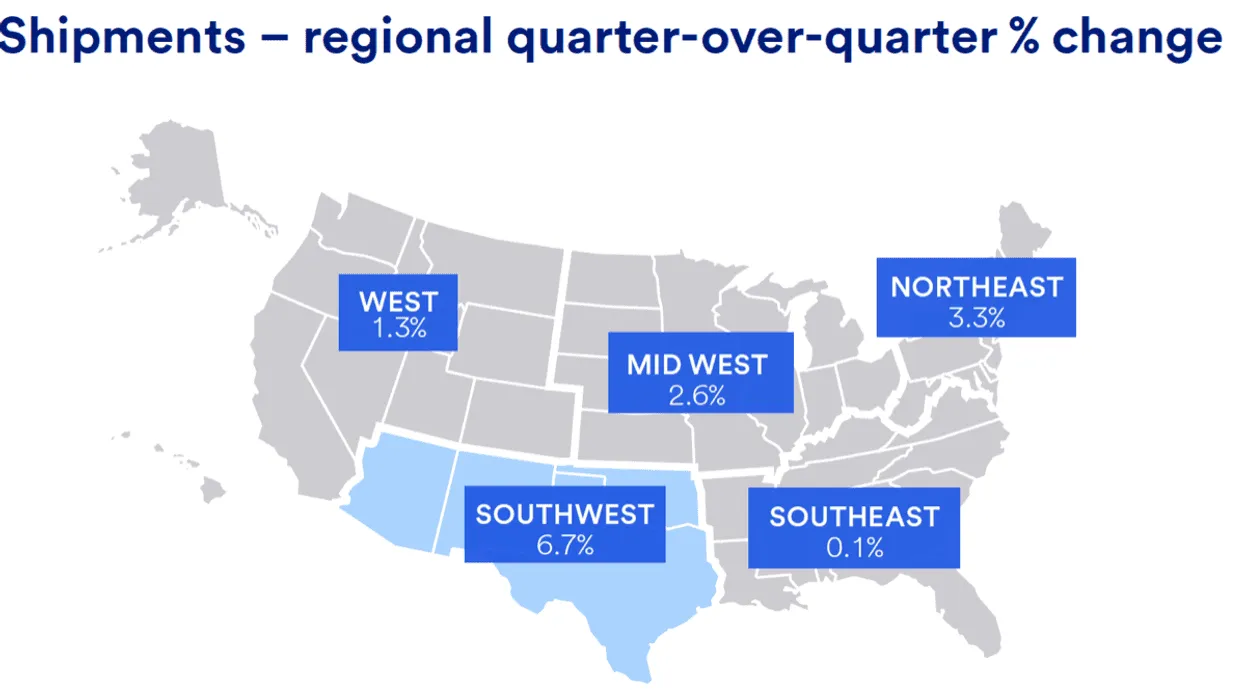 Shipments – regional quarter-over-quarter % change

WEST
1.3%

NORTHEAST
3.3%

MID WEST
2.6%

SOUTHWEST
6.7%

SOUTHEAST
0.1%